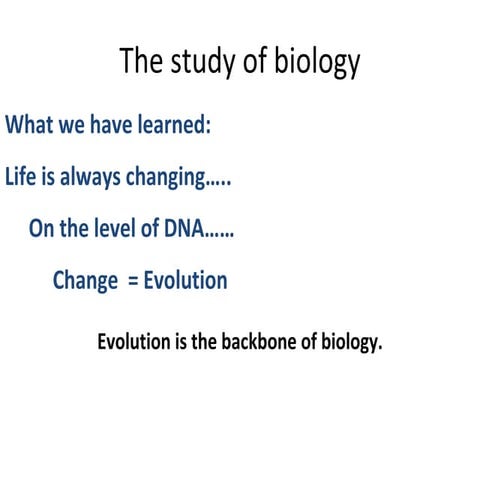 The study of biology

What we have learned:

Life is always changing…..

On the level of DNA……

Change = Evolution

Evolution is the backbone of biology.